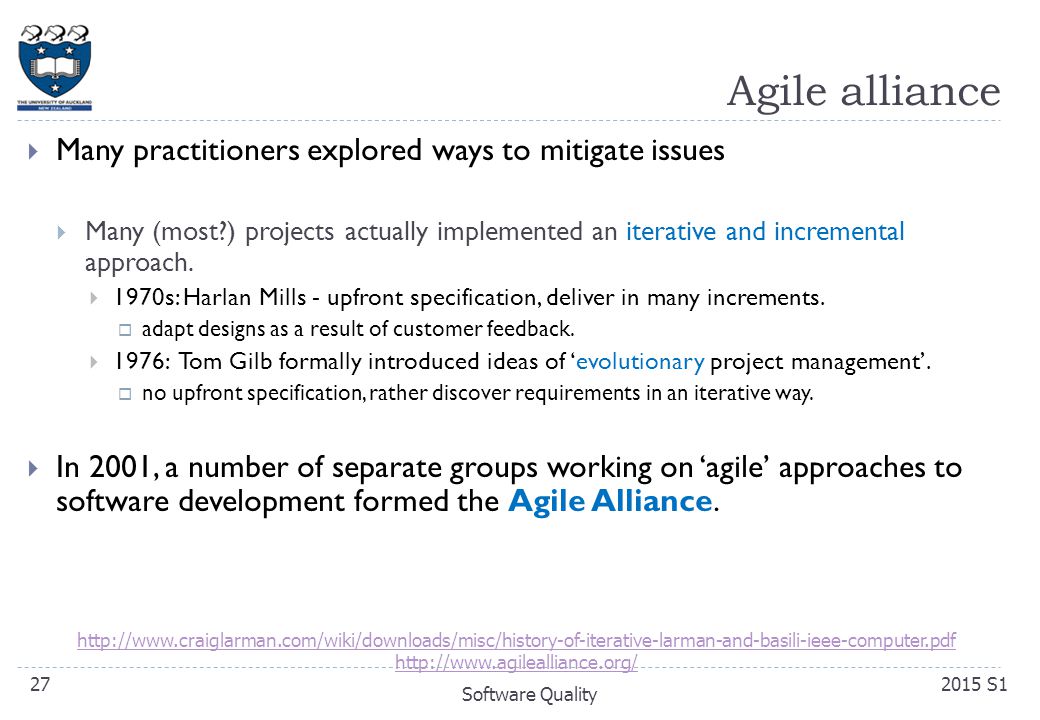 THE UNIVERSITY OF AUCKLAND
NEW ZEALAND

Agile alliance

Many practitioners explored ways to mitigate issues

Many (most?) projects actually implemented an iterative and incremental approach.

1970s: Harlan Mills - upfront specification, deliver in many increments.

adapt designs as a result of customer feedback.

1976: Tom Gilb formally introduced ideas of 'evolutionary project management'.

no upfront specification, rather discover requirements in an iterative way.

In 2001, a number of separate groups working on 'agile' approaches to software development formed the Agile Alliance.

http://www.craiglarman.com/wiki/downloads/misc/history-of-iterative-larman-and-basili-ieee-computer.pdf
http://www.agilealliance.org/

27

Software Quality

2015 S1